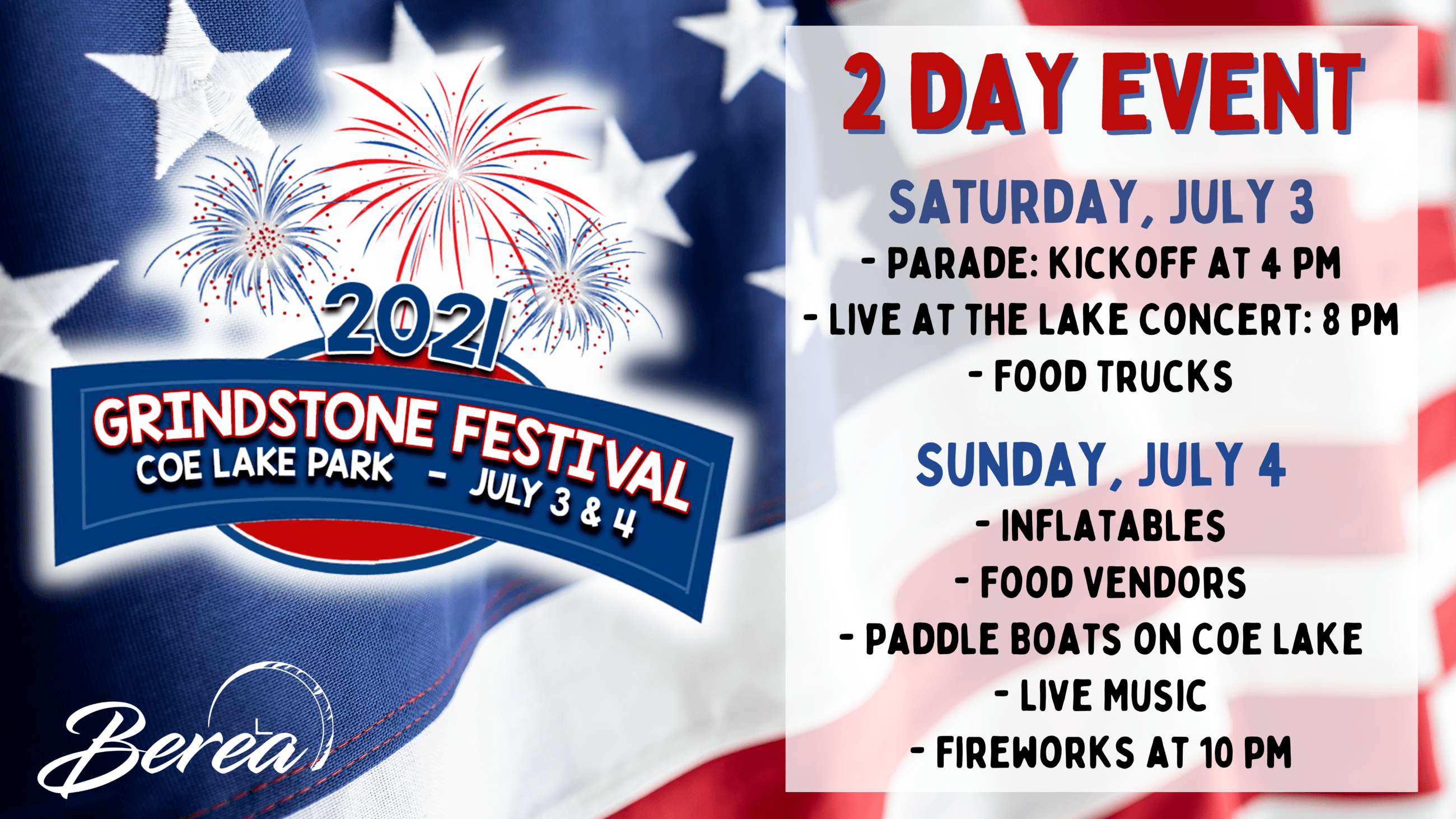 2021
GRINDSTONE FESTIVAL
COE LAKE PARK - JULY 3 & 4

Berea

2 DAY EVENT

SATURDAY, JULY 3
- PARADE: KICKOFF AT 4 PM
- LIVE AT THE LAKE CONCERT: 8 PM
- FOOD TRUCKS

SUNDAY, JULY 4
- INFLATABLES
- FOOD VENDORS
- PADDLE BOATS ON COE LAKE
- LIVE MUSIC
- FIREWORKS AT 10 PM